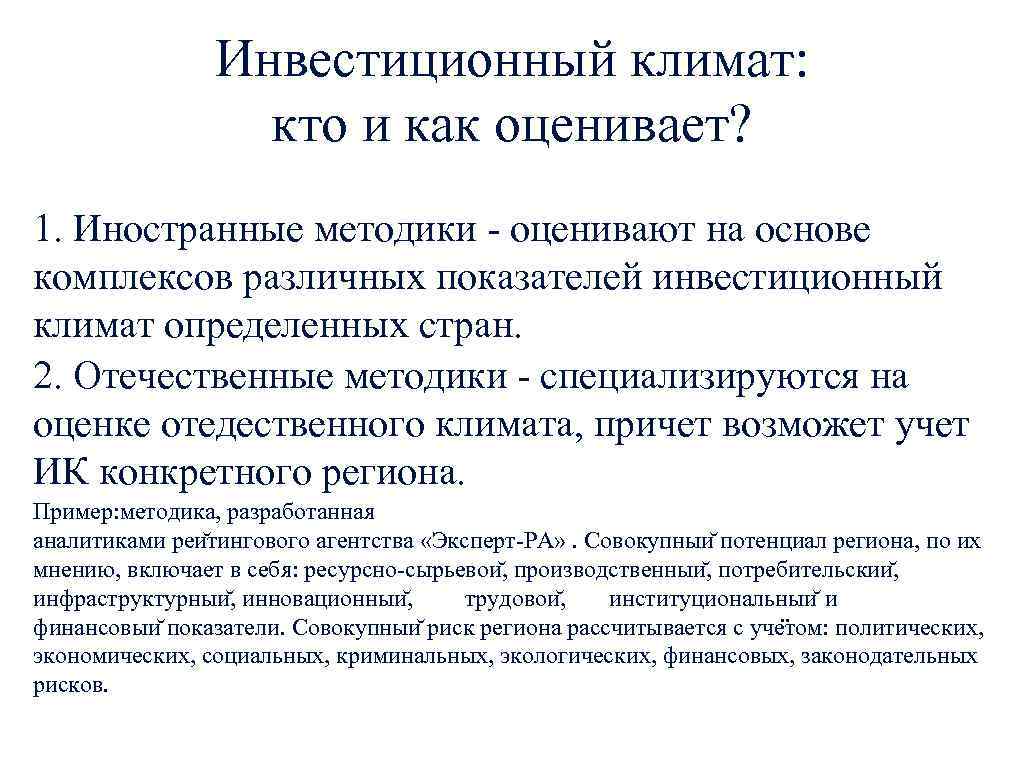 Инвестиционный климат: кто и как оценивает?

1. Иностранные методики - оценивают на основе комплексов различных показателей инвестиционный климат определенных стран.
2. Отечественные методики - специализируются на оценке отедественного климата, причет возможет учет ИК конкретного региона.

Пример:методика, разработанная аналитиками рейтингового агентства «Эксперт-РА» . Совокупный потенциал региона, по их мнению, включает в себя: ресурсно-сырьевой, производственный, потребительский, инфраструктурный, инновационный, трудовой, институциональный и финансовый показатели. Совокупный риск региона рассчитывается с учётом: политических, экономических, социальных, криминальных, экологических, финансовых, законодательных рисков.